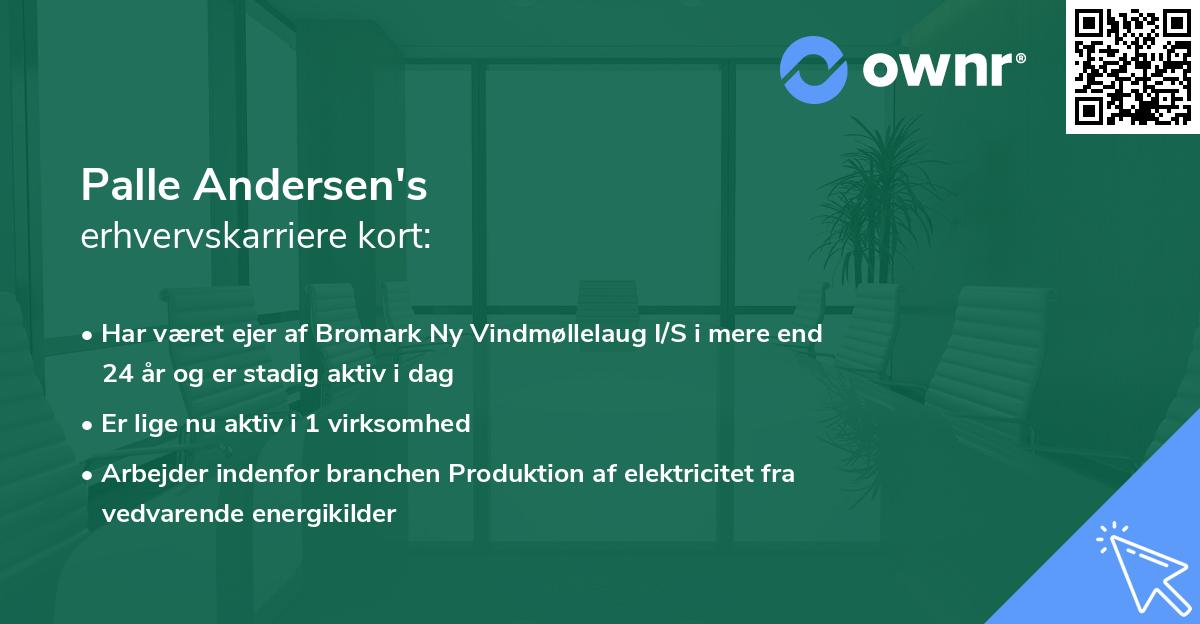 ownr®

Palle Andersen's
erhvervskarriere kort:

• Har været ejer af Bromark Ny Vindmøllelaug I/S i mere end 24 år og er stadig aktiv i dag

• Er lige nu aktiv i 1 virksomhed

• Arbejder indenfor branchen Produktion af elektricitet fra vedvarende energikilder